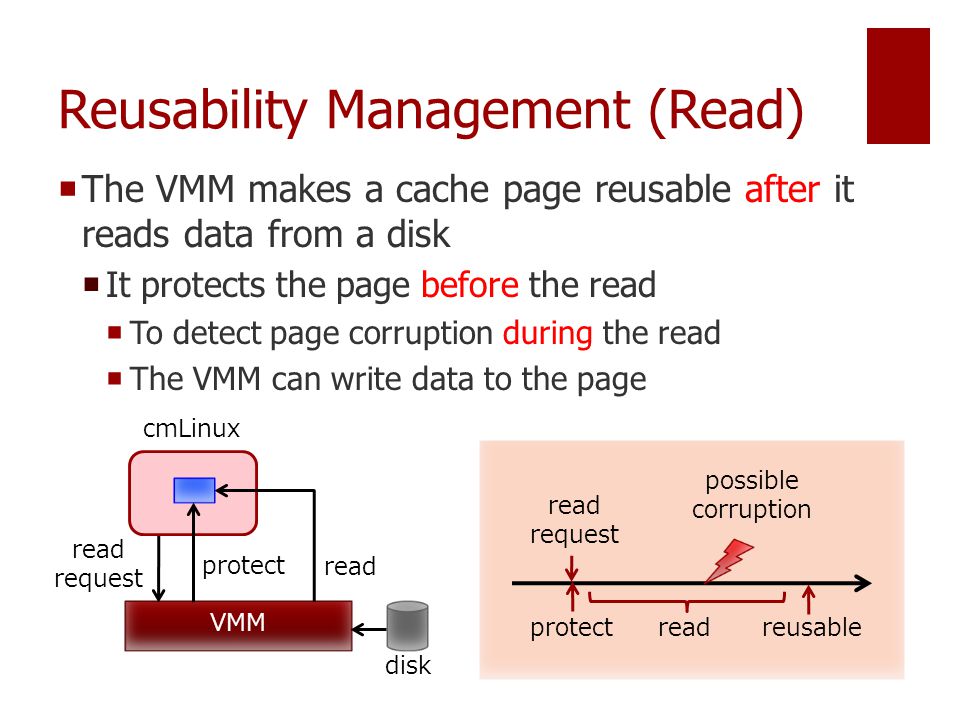 Reusability Management (Read)

The VMM makes a cache page reusable after it reads data from a disk

It protects the page before the read

To detect page corruption during the read

The VMM can write data to the page

cmLinux

read request

protect

read

VMM

disk

read request

possible corruption

protect

read

reusable